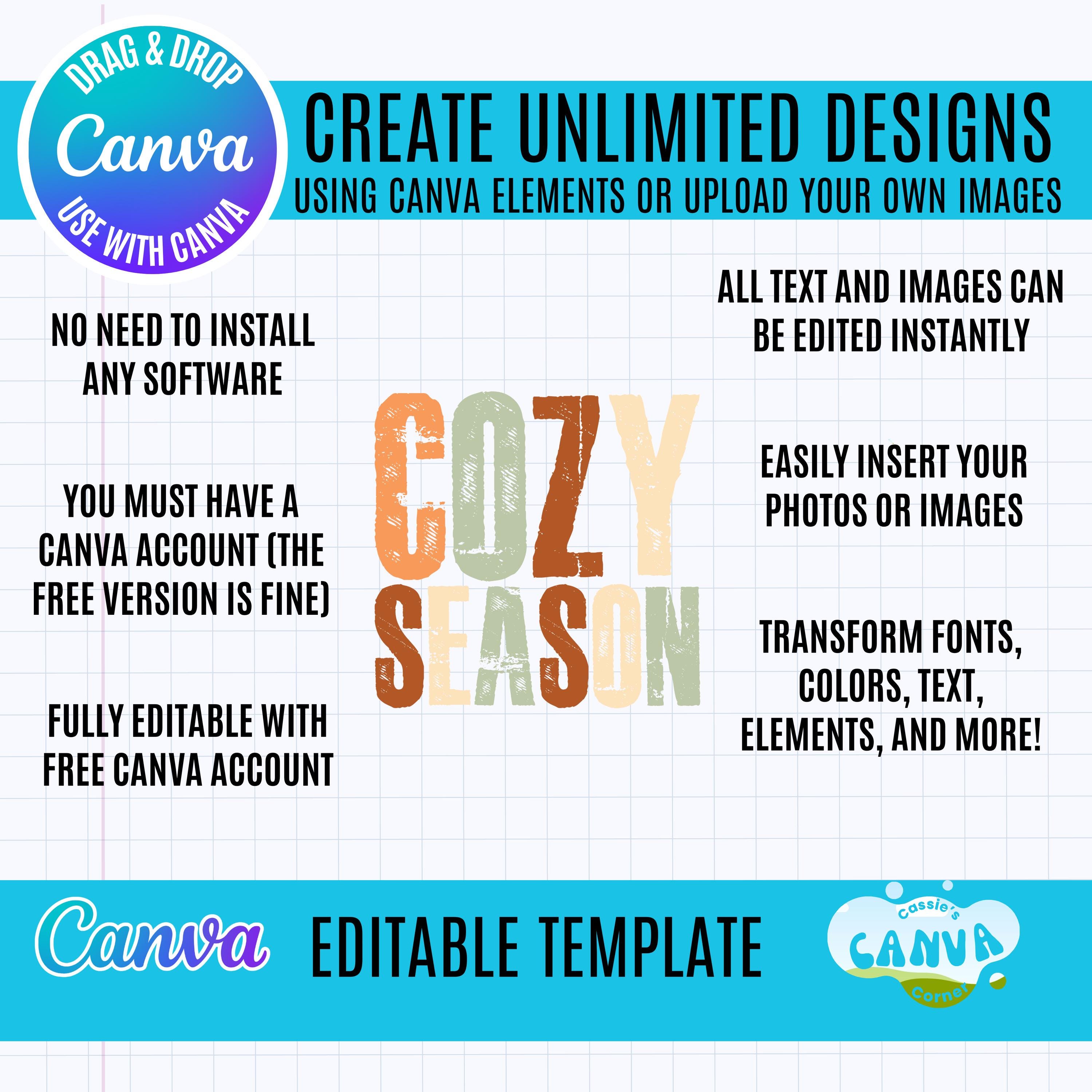 DRAG & DROP
Canva
USE WITH CANVA

CREATE UNLIMITED DESIGNS
USING CANVA ELEMENTS OR UPLOAD YOUR OWN IMAGES

NO NEED TO INSTALL ANY SOFTWARE

YOU MUST HAVE A CANVA ACCOUNT (THE FREE VERSION IS FINE)

FULLY EDITABLE WITH FREE CANVA ACCOUNT

COZY SEASON

ALL TEXT AND IMAGES CAN BE EDITED INSTANTLY

EASILY INSERT YOUR PHOTOS OR IMAGES

TRANSFORM FONTS, COLORS, TEXT, ELEMENTS, AND MORE!

Canva

EDITABLE TEMPLATE

Cassie's
CANVA
Corner